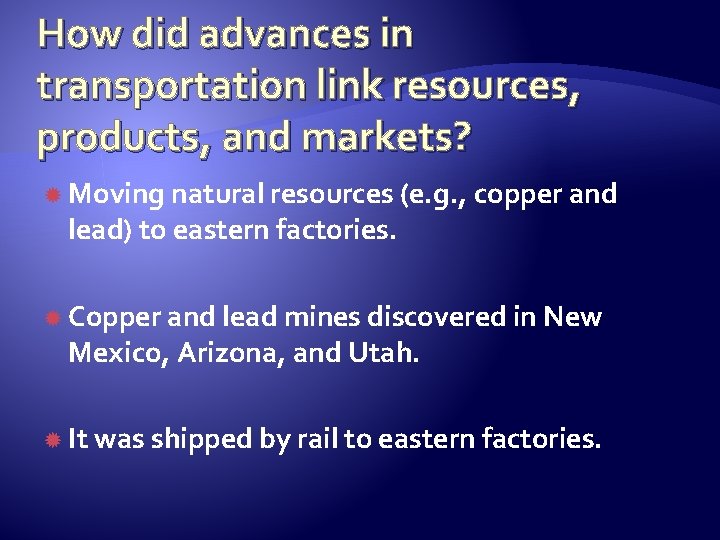 How did advances in transportation link resources, products, and markets?

Moving natural resources (e.g., copper and lead) to eastern factories.

Copper and lead mines discovered in New Mexico, Arizona, and Utah.

It was shipped by rail to eastern factories.